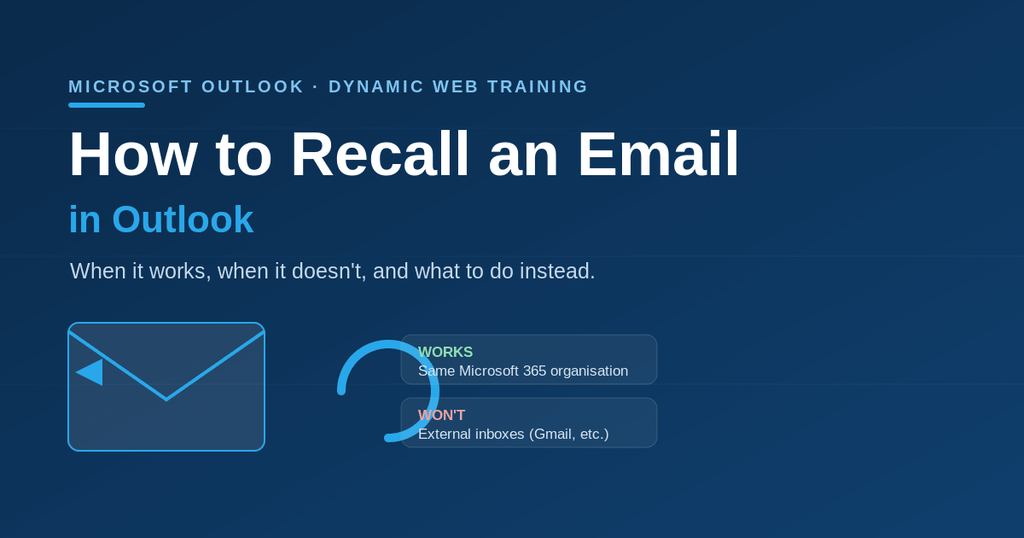 MICROSOFT OUTLOOK · DYNAMIC WEB TRAINING

How to Recall an Email

in Outlook

When it works, when it doesn't, and what to do instead.

WORKS
Same Microsoft 365 organisation

WON'T
External inboxes (Gmail, etc.)